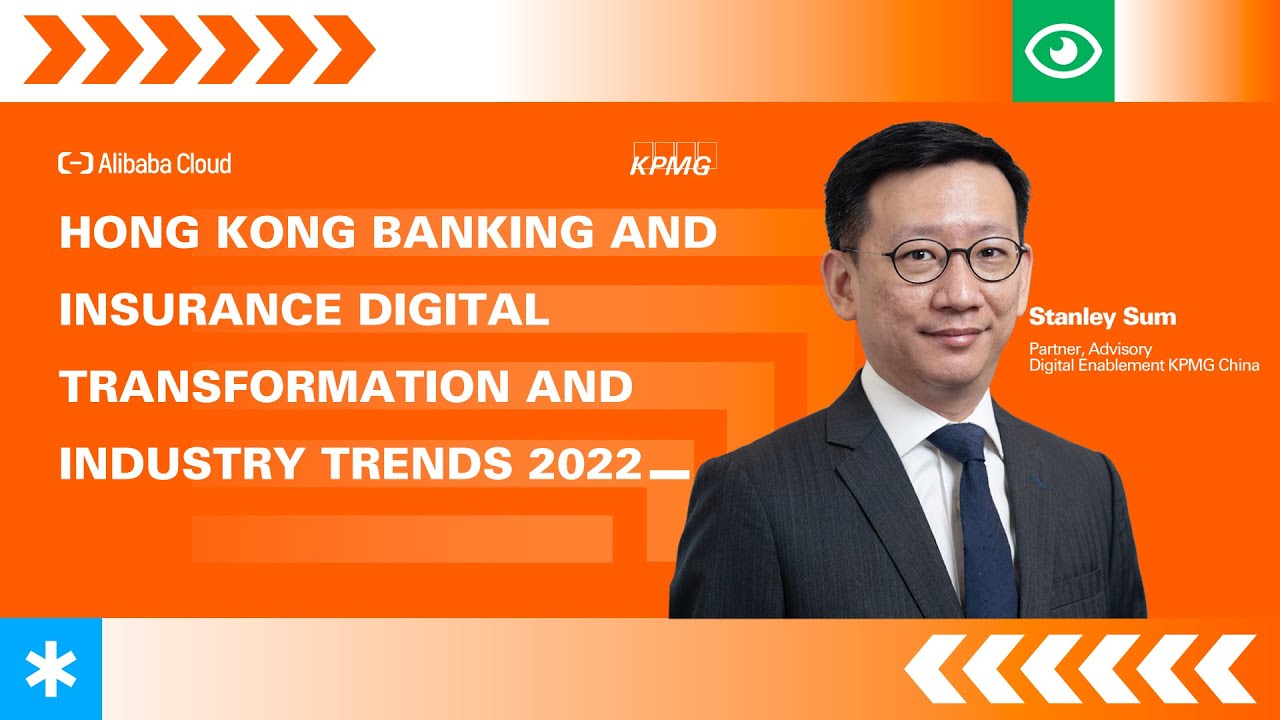 Alibaba Cloud

KPMG

HONG KONG BANKING AND INSURANCE DIGITAL TRANSFORMATION AND INDUSTRY TRENDS 2022

Stanley Sum

Partner, Advisory
Digital Enablement KPMG China